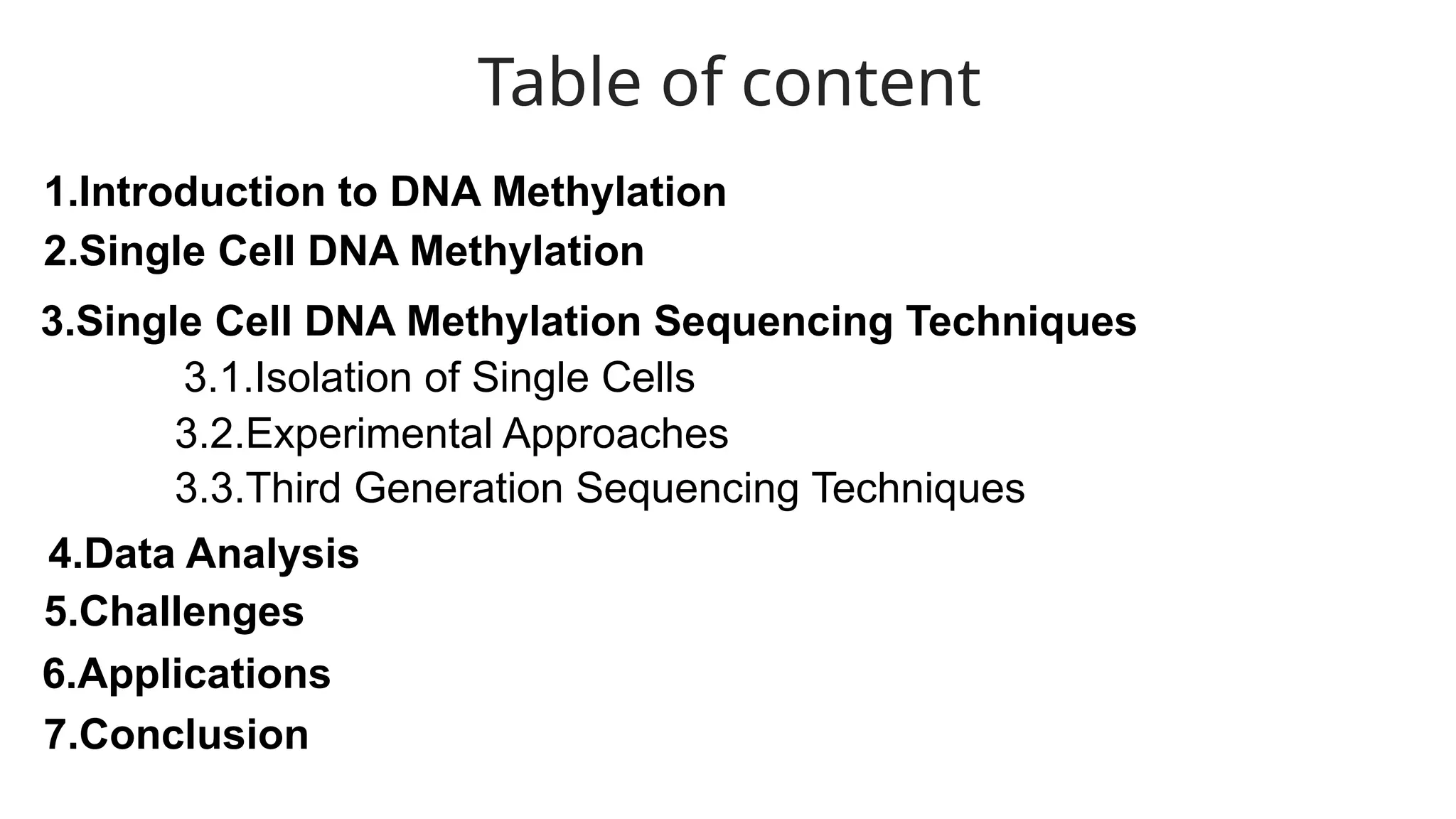 Table of content

1.Introduction to DNA Methylation

2.Single Cell DNA Methylation

3.Single Cell DNA Methylation Sequencing Techniques

3.1.Isolation of Single Cells

3.2.Experimental Approaches

3.3.Third Generation Sequencing Techniques

4.Data Analysis

5.Challenges

6.Applications

7.Conclusion